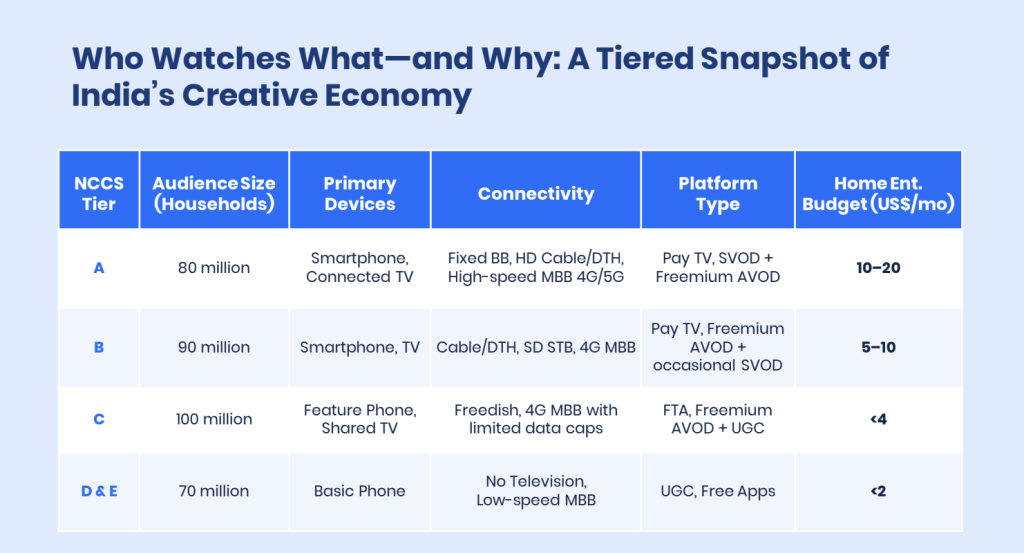 Who Watches What—and Why: A Tiered Snapshot of India's Creative Economy

| NCCS Tier | Audience Size (Households) | Primary Devices | Connectivity | Platform Type | Home Ent. Budget (US$/mo) |
|---|---|---|---|---|---|
| A | 80 million | Smartphone, Connected TV | Fixed BB, HD Cable/DTH, High-speed MBB 4G/5G | Pay TV, SVOD + Freemium AVOD | 10–20 |
| B | 90 million | Smartphone, TV | Cable/DTH, SD STB, 4G MBB | Pay TV, Freemium AVOD + occasional SVOD | 5–10 |
| C | 100 million | Feature Phone, Shared TV | Freedish, 4G MBB with limited data caps | FTA, Freemium AVOD + UGC | <4 |
| D & E | 70 million | Basic Phone | No Television, Low-speed MBB | UGC, Free Apps | <2 |